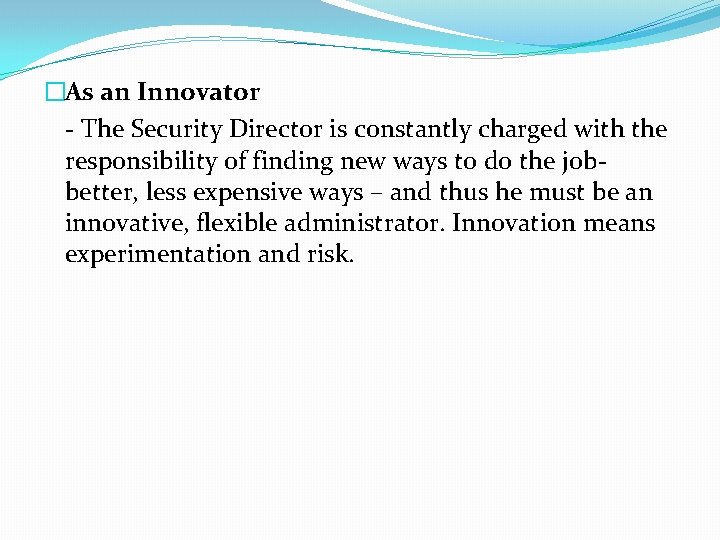 As an Innovator

- The Security Director is constantly charged with the responsibility of finding new ways to do the job- better, less expensive ways – and thus he must be an innovative, flexible administrator. Innovation means experimentation and risk.